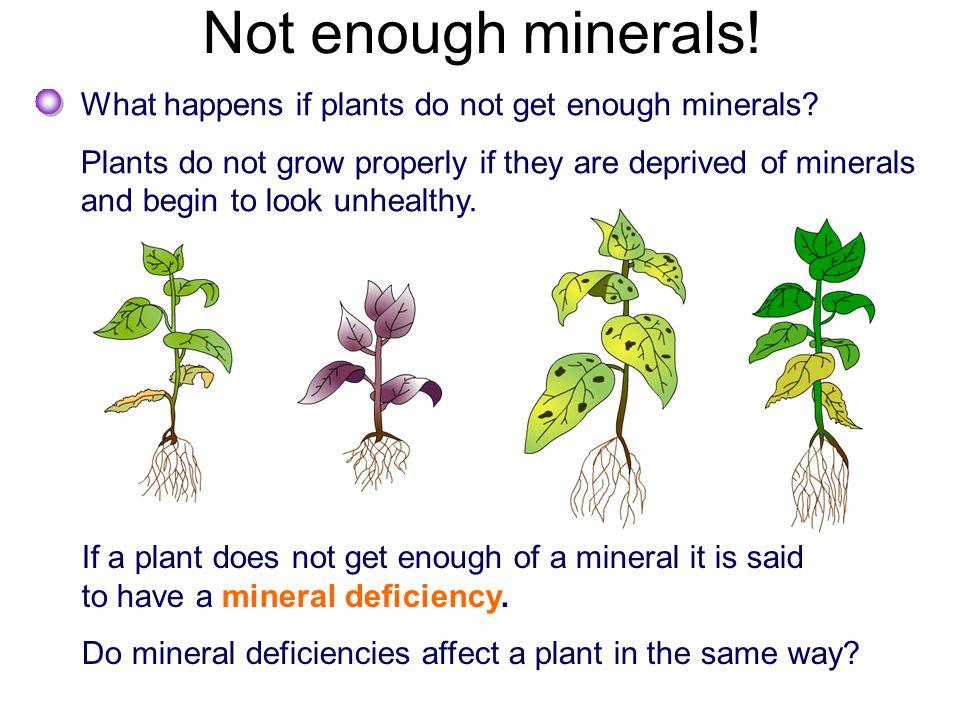 Not enough minerals!

What happens if plants do not get enough minerals?

Plants do not grow properly if they are deprived of minerals and begin to look unhealthy.

If a plant does not get enough of a mineral it is said to have a mineral deficiency.

Do mineral deficiencies affect a plant in the same way?